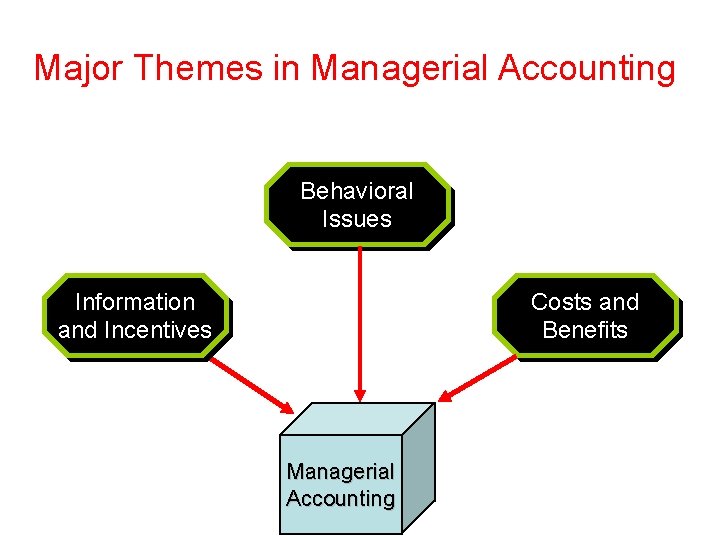 Major Themes in Managerial Accounting

Behavioral Issues

Information and Incentives

Costs and Benefits

Managerial Accounting